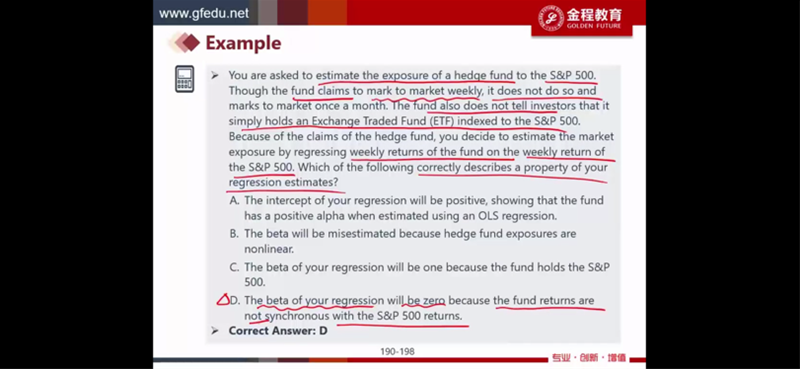 www.gfedu.net

金程教育
GOLDEN FUTURE

Example

➢ You are asked to estimate the exposure of a hedge fund to the S&P 500. Though the fund claims to mark to market weekly, it does not do so and marks to market once a month. The fund also does not tell investors that it simply holds an Exchange Traded Fund (ETF) indexed to the S&P 500. Because of the claims of the hedge fund, you decide to estimate the market exposure by regressing weekly returns of the fund on the weekly return of the S&P 500. Which of the following correctly describes a property of your regression estimates?

A. The intercept of your regression will be positive, showing that the fund has a positive alpha when estimated using an OLS regression.

B. The beta will be misestimated because hedge fund exposures are nonlinear.

C. The beta of your regression will be one because the fund holds the S&P 500.

D. The beta of your regression will be zero because the fund returns are not synchronous with the S&P 500 returns.

➢ Correct Answer: D

190-198

专业 · 创新 · 增值